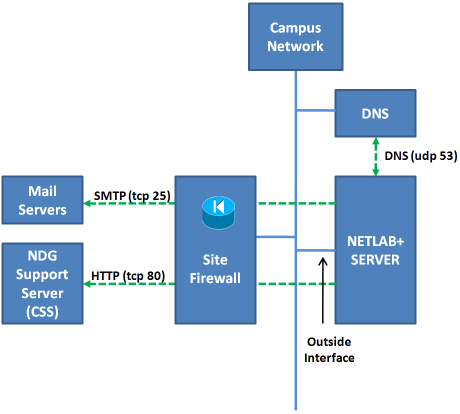 Campus Network

DNS

DNS (udp 53)

Mail Servers

SMTP (tcp 25)

NDG Support Server (CSS)

HTTP (tcp 80)

Site Firewall

NETLAB+ SERVER

Outside Interface